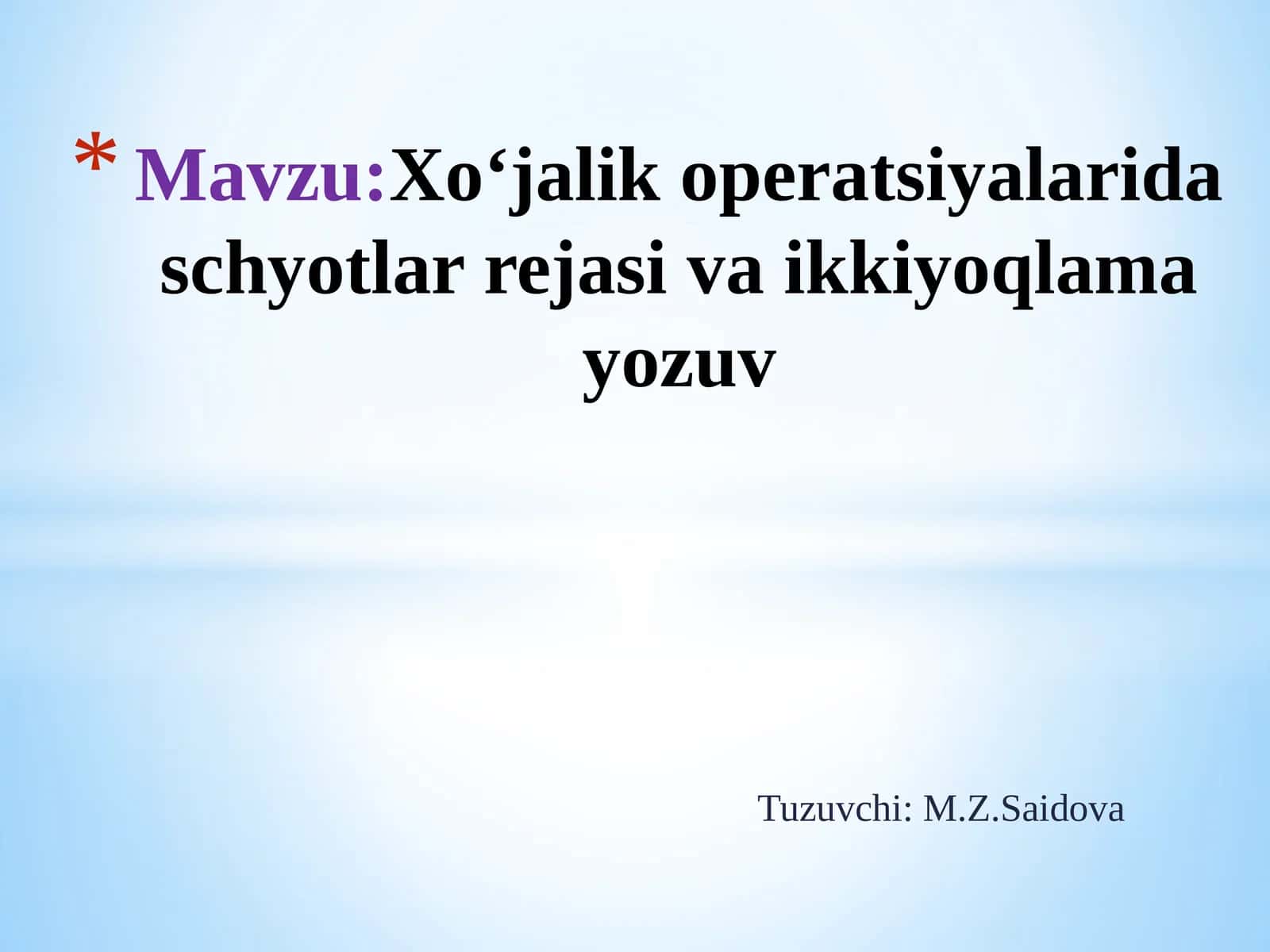 * Mavzu:Xo‘jalik operatsiyalarida schyotlar rejasi va ikkiyoqlama yozuv

Tuzuvchi: M.Z.Saidova